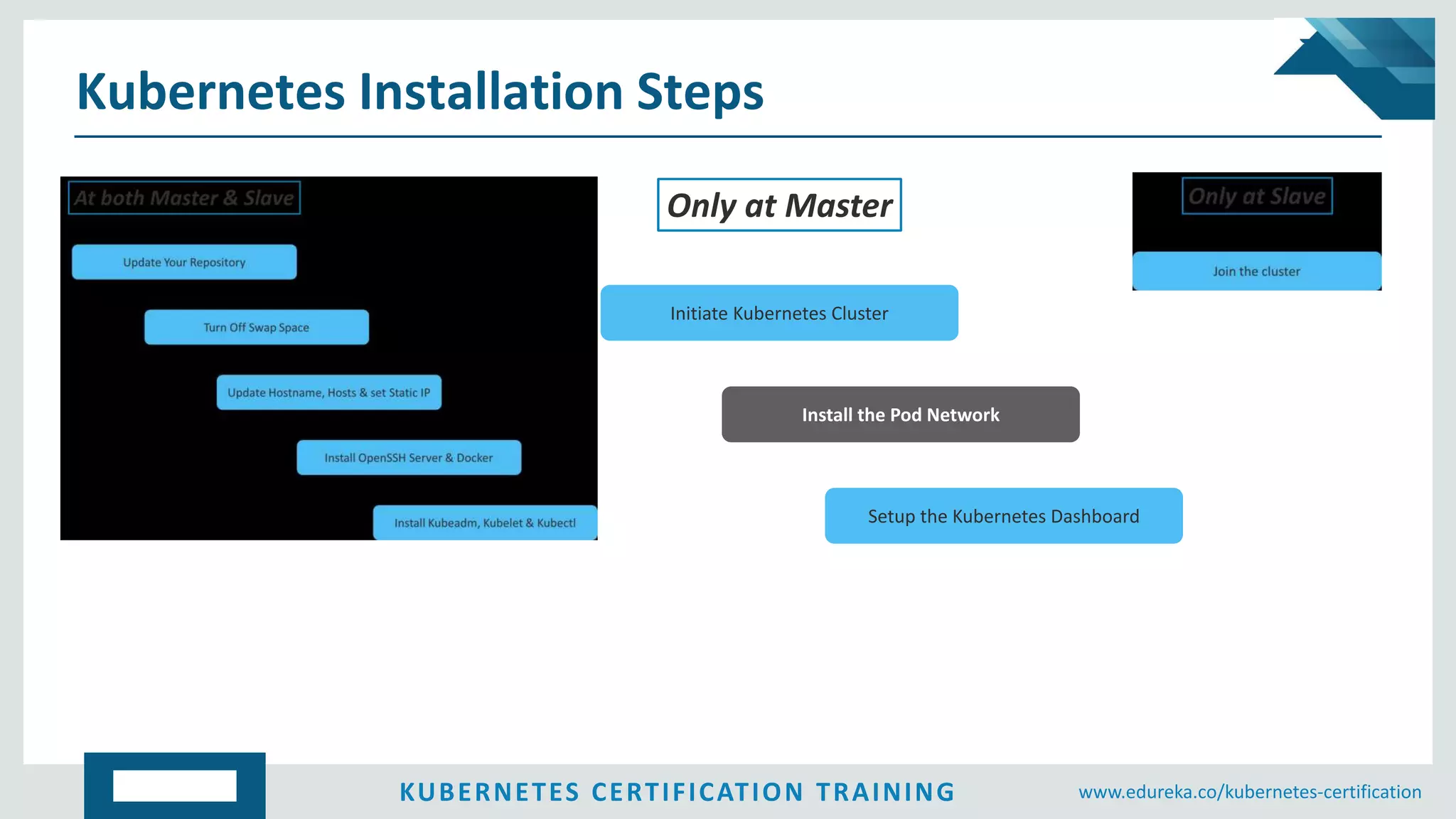 Kubernetes Installation Steps

At both Master & Slave

Update Your Repository

Turn Off Swap Space

Update Hostname, Hosts & set Static IP

Install OpenSSH Server & Docker

Install Kubeadm, Kubelet & Kubectl

Only at Master

Initiate Kubernetes Cluster

Install the Pod Network

Setup the Kubernetes Dashboard

Only at Slave

Join the cluster

KUBERNETES CERTIFICATION TRAINING

www.edureka.co/kubernetes-certification